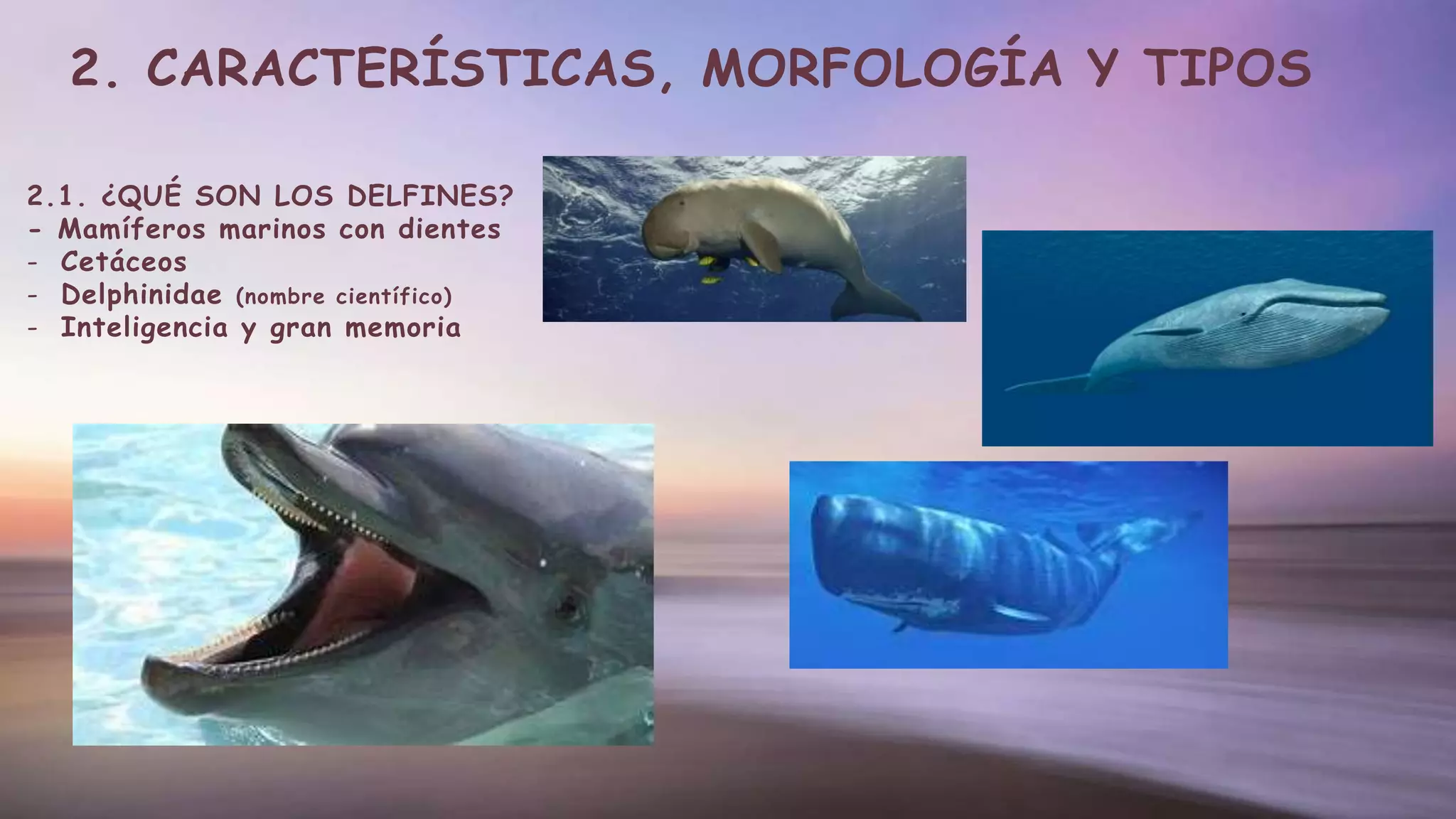 2. CARACTERÍSTICAS, MORFOLOGÍA Y TIPOS

2.1. ¿QUÉ SON LOS DELFINES?
- Mamíferos marinos con dientes
- Cetáceos
- Delphinidae (nombre científico)
- Inteligencia y gran memoria